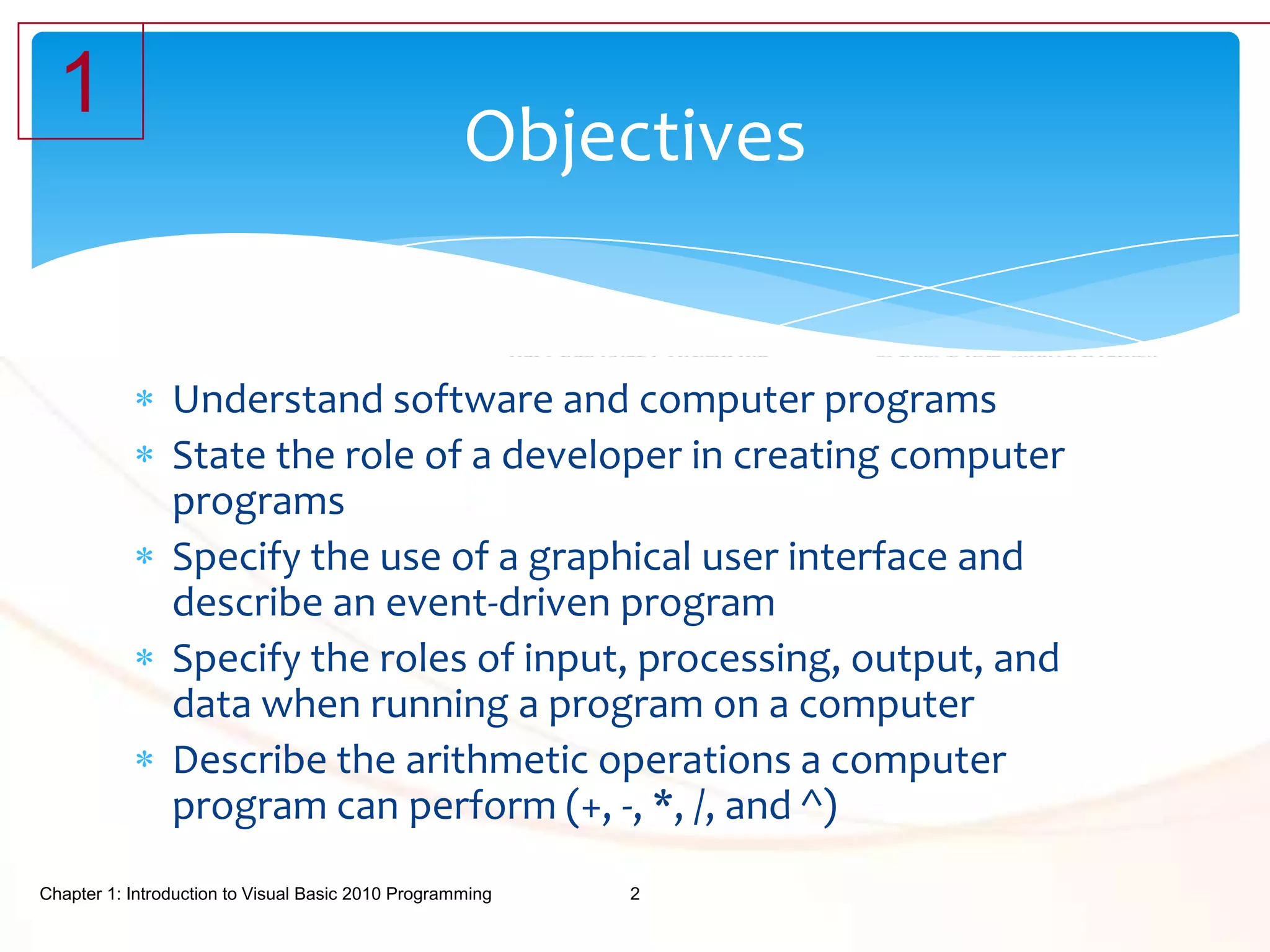 1

Objectives

* Understand software and computer programs
* State the role of a developer in creating computer programs
* Specify the use of a graphical user interface and describe an event-driven program
* Specify the roles of input, processing, output, and data when running a program on a computer
* Describe the arithmetic operations a computer program can perform (+, -, *, /, and ^)

Chapter 1: Introduction to Visual Basic 2010 Programming 2